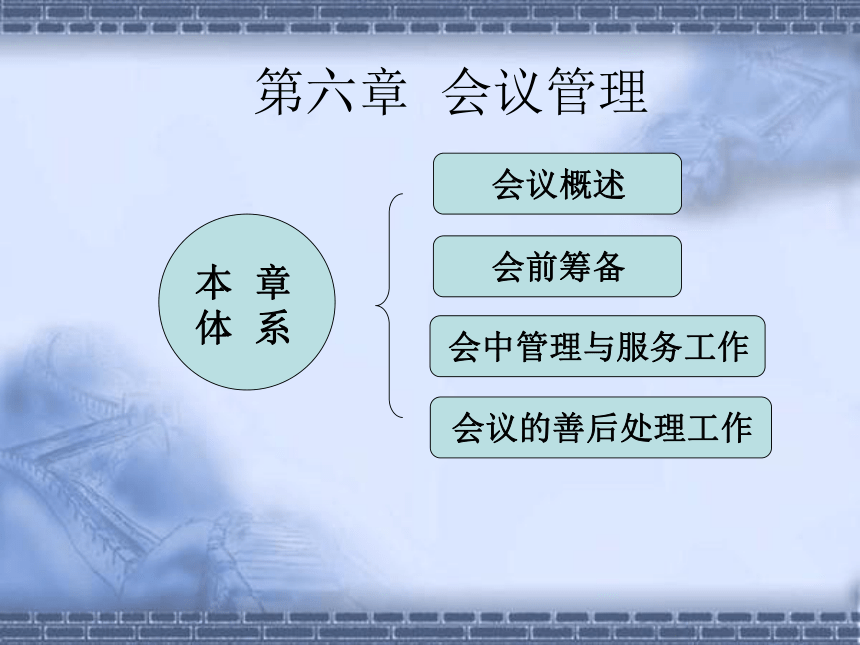 第六章 会议管理

本 章
体 系

会议概述

会前筹备

会中管理与服务工作

会议的善后处理工作